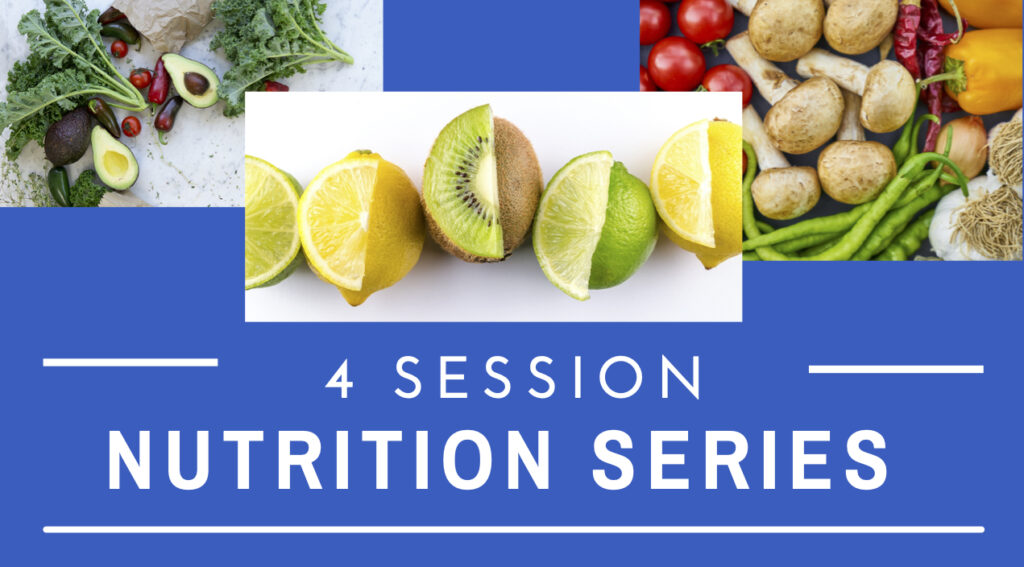 4 SESSION
NUTRITION SERIES